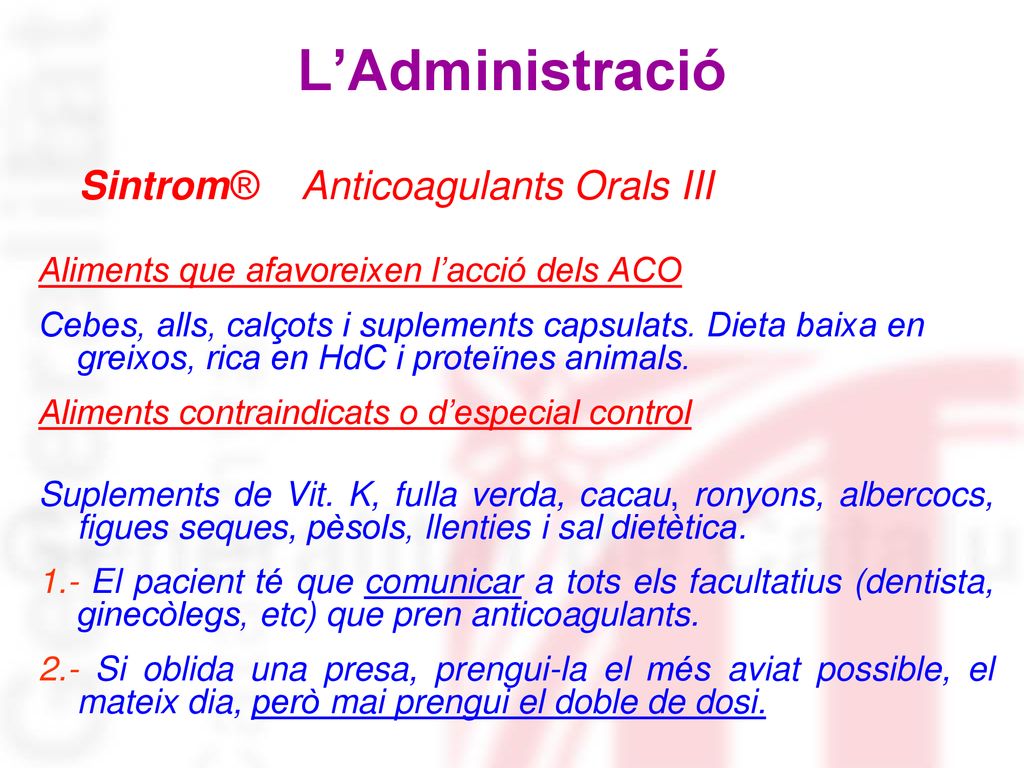 L’Administració

Sintrom® Anticoagulants Orals III

Aliments que afavoreixen l’acció dels ACO

Cebes, alls, calçots i suplements capsulats. Dieta baixa en greixos, rica en HdC i proteïnes animals.

Aliments contraindicats o d’especial control

Suplements de Vit. K, fulla verda, cacau, ronyons, albercocs, figues seques, pèsols, llenties i sal dietètica.

1.- El pacient té que comunicar a tots els facultatius (dentista, ginecòlegs, etc) que pren anticoagulants.

2.- Si oblida una presa, prengui-la el més aviat possible, el mateix dia, però mai prengui el doble de dosi.